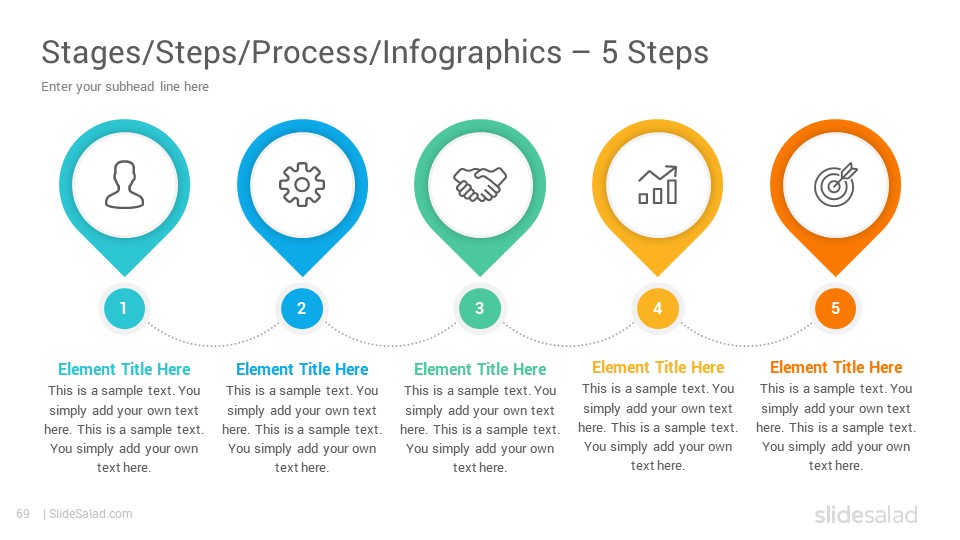 Stages/Steps/Process/Infographics – 5 Steps

Enter your subhead line here

1

2

3

4

5

Element Title Here
This is a sample text. You simply add your own text here. This is a sample text. You simply add your own text here.

Element Title Here
This is a sample text. You simply add your own text here. This is a sample text. You simply add your own text here.

Element Title Here
This is a sample text. You simply add your own text here. This is a sample text. You simply add your own text here.

Element Title Here
This is a sample text. You simply add your own text here. This is a sample text. You simply add your own text here.

Element Title Here
This is a sample text. You simply add your own text here. This is a sample text. You simply add your own text here.

69 | SlideSalad.com

slidesalad